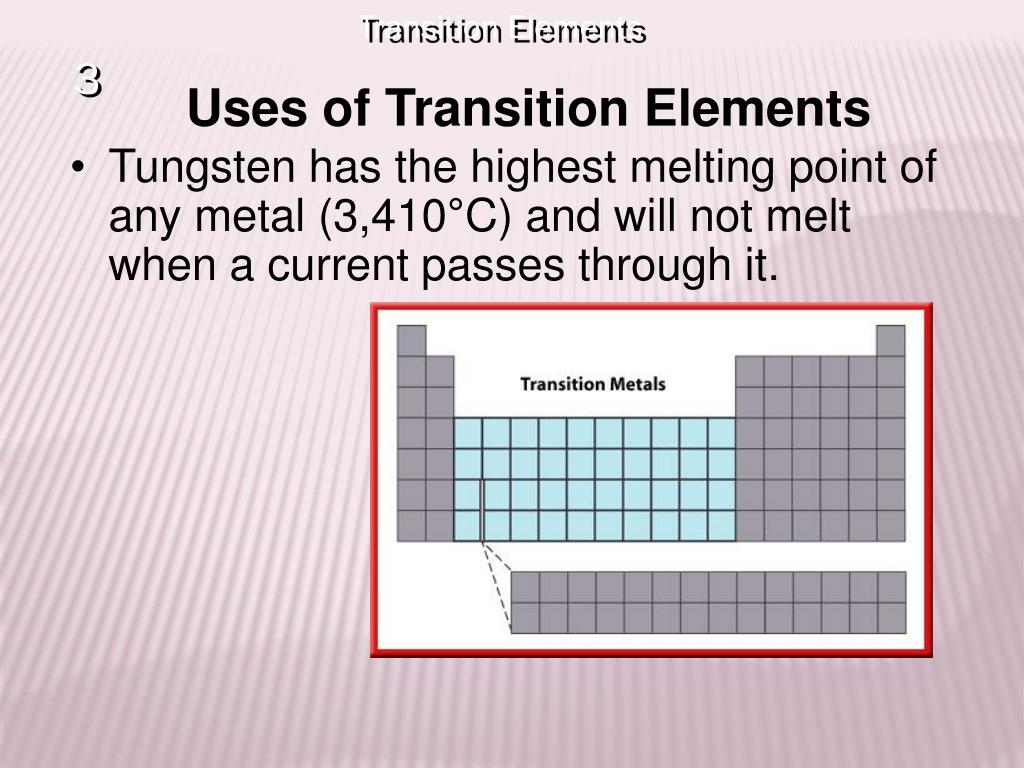 Transition Elements

3

Uses of Transition Elements

• Tungsten has the highest melting point of any metal (3,410°C) and will not melt when a current passes through it.

Transition Metals